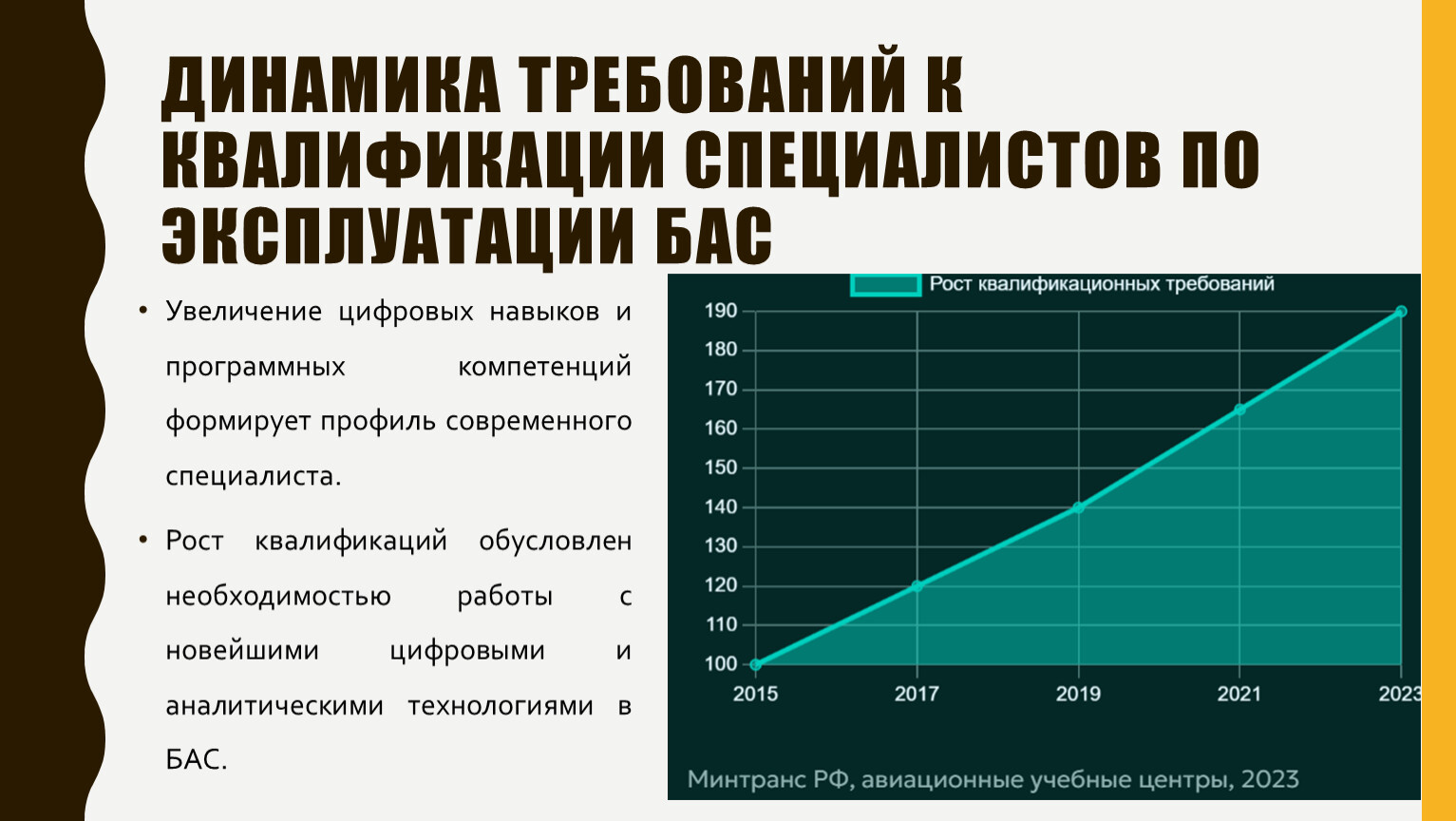 ДИНАМИКА ТРЕБОВАНИЙ К КВАЛИФИКАЦИИ СПЕЦИАЛИСТОВ ПО ЭКСПЛУАТАЦИИ БАС

• Увеличение цифровых навыков и программных компетенций формирует профиль современного специалиста.

• Рост квалификаций обусловлен необходимостью работы с новейшими цифровыми и аналитическими технологиями в БАС.

Рост квалификационных требований

190
180
170
160
150
140
130
120
110
100

2015
2017
2019
2021
2023

Минтранс РФ, авиационные учебные центры, 2023